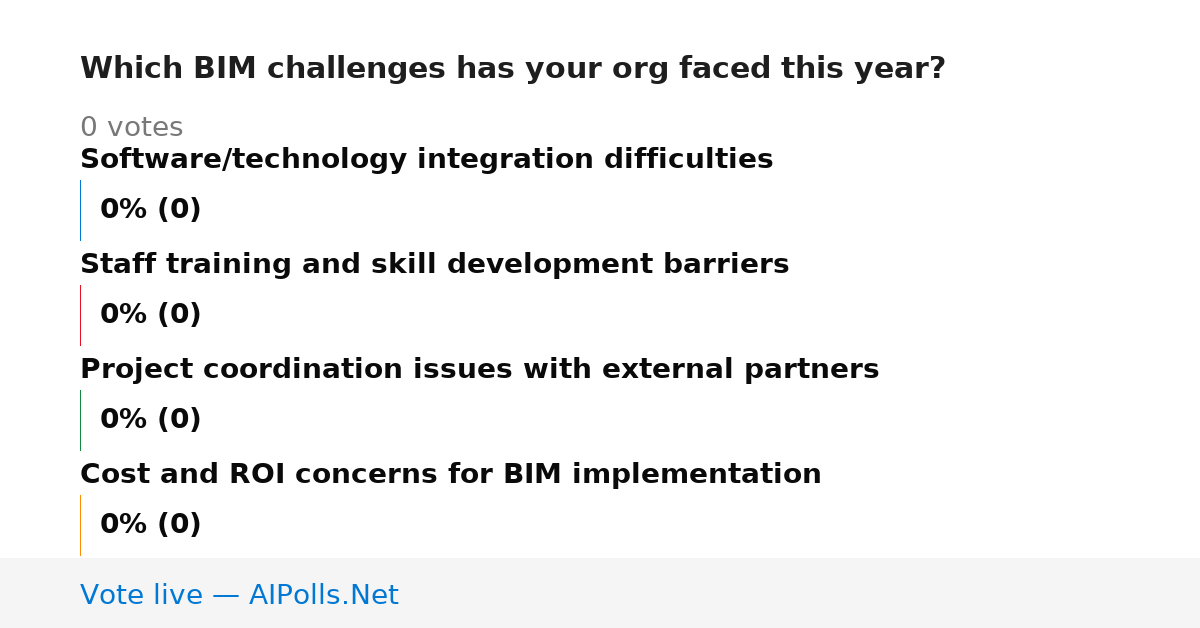 Which BIM challenges has your org faced this year?

0 votes

Software/technology integration difficulties

0% (0)

Staff training and skill development barriers

0% (0)

Project coordination issues with external partners

0% (0)

Cost and ROI concerns for BIM implementation

0% (0)

Vote live — AIPolls.Net